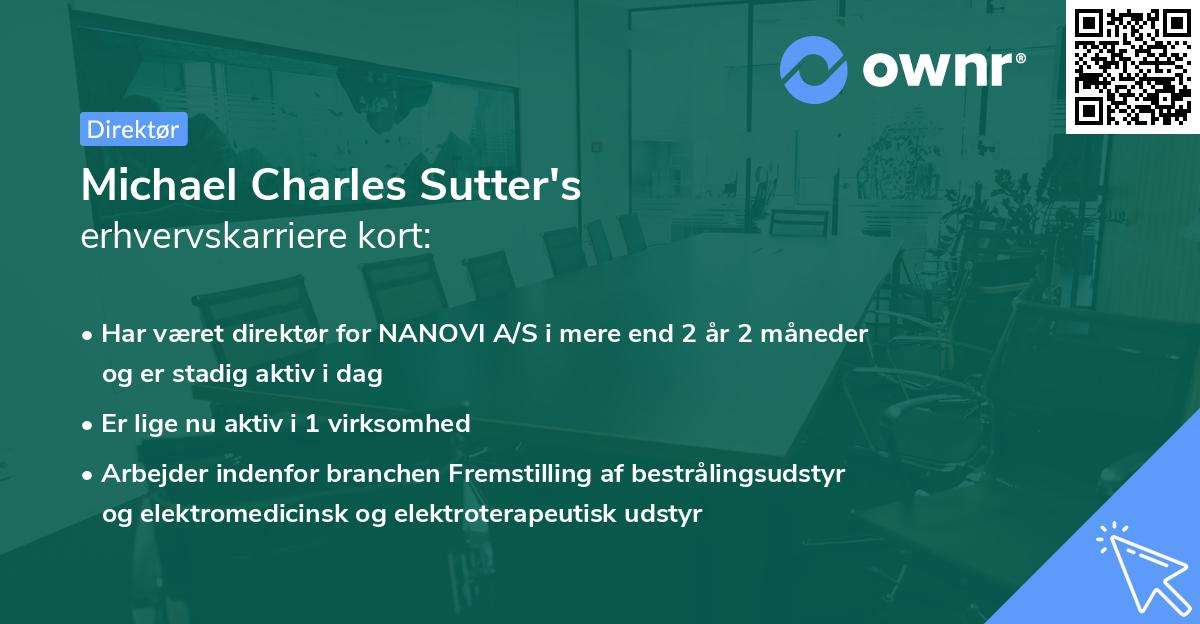 ownr®

Direktør

Michael Charles Sutter's
erhvervskarriere kort:

• Har været direktør for NANOVI A/S i mere end 2 år 2 måneder og er stadig aktiv i dag

• Er lige nu aktiv i 1 virksomhed

• Arbejder indenfor branchen Fremstilling af bestrålingsudstyr og elektromedicinsk og elektroterapeutisk udstyr